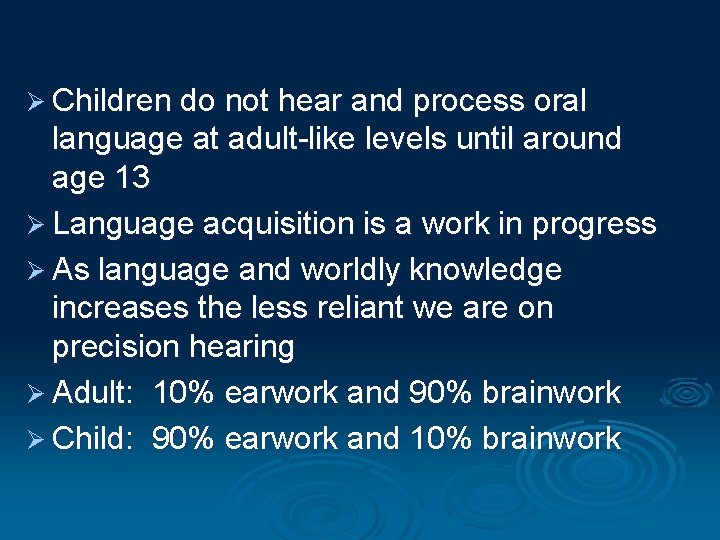 ➢ Children do not hear and process oral language at adult-like levels until around age 13

➢ Language acquisition is a work in progress

➢ As language and worldly knowledge increases the less reliant we are on precision hearing

➢ Adult: 10% earwork and 90% brainwork

➢ Child: 90% earwork and 10% brainwork